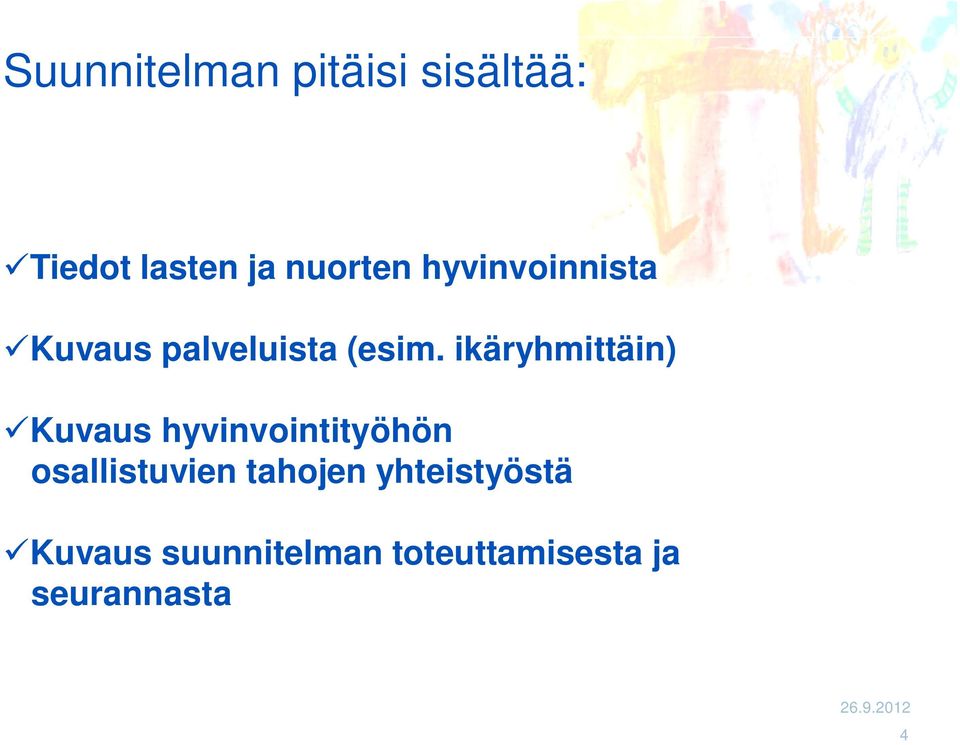 Suunnitelman pitäisi sisältää:

✓Tiedot lasten ja nuorten hyvinvoinnista

✓Kuvaus palveluista (esim. ikäryhmittäin)

✓Kuvaus hyvinvointityöhön osallistuvien tahojen yhteistyöstä

✓Kuvaus suunnitelman toteuttamisesta ja seurannasta

26.9.2012

4